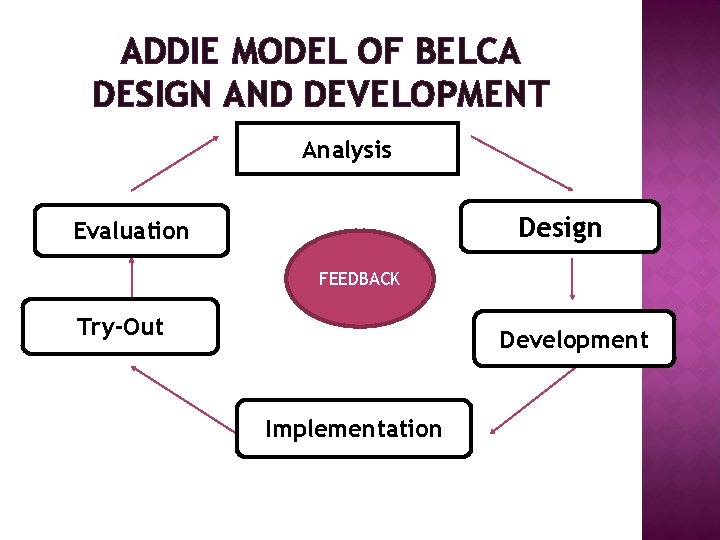 ADDIE MODEL OF BELCA DESIGN AND DEVELOPMENT

Analysis

Design

Development

Implementation

Try-Out

Evaluation

FEEDBACK